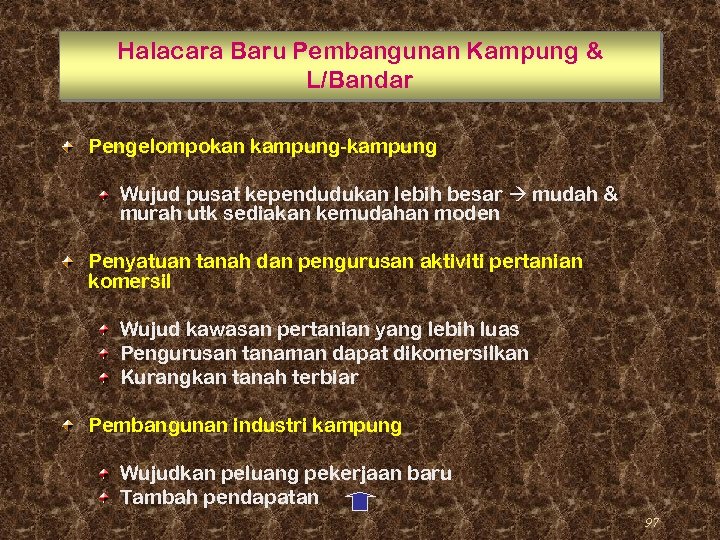 Halacara Baru Pembangunan Kampung & L/Bandar

Pengelompokan kampung-kampung

Wujud pusat kependudukan lebih besar → mudah & murah utk sediakan kemudahan moden

Penyatuan tanah dan pengurusan aktiviti pertanian komersil

Wujud kawasan pertanian yang lebih luas
Pengurusan tanaman dapat dikomersilkan
Kurangkan tanah terbiar

Pembangunan industri kampung

Wujudkan peluang pekerjaan baru
Tambah pendapatan

97